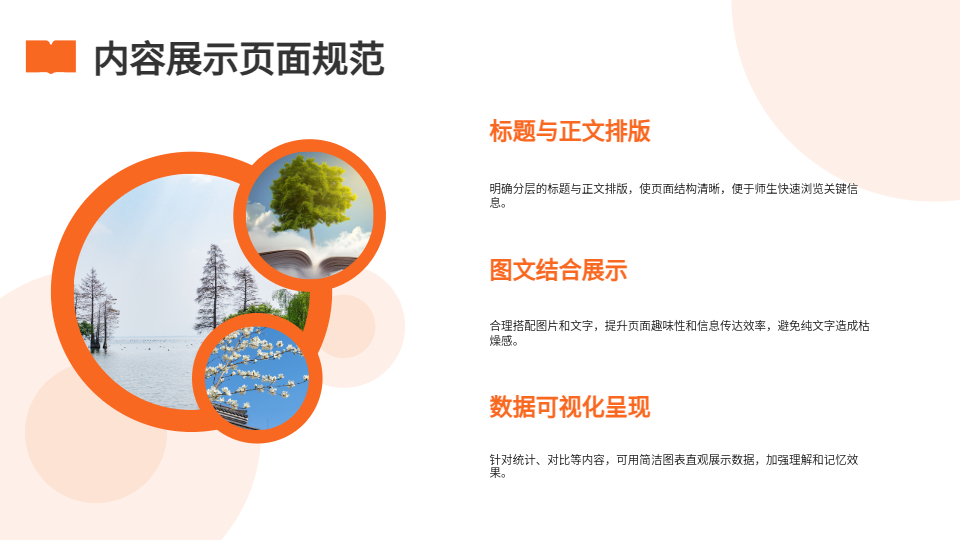 内容展示页面规范

标题与正文排版

明确分层的标题与正文排版，使页面结构清晰，便于师生快速浏览关键信息。

图文结合展示

合理搭配图片和文字，提升页面趣味性和信息传达效率，避免纯文字造成枯燥感。

数据可视化呈现

针对统计、对比等内容，可用简洁图表直观展示数据，加强理解和记忆效果。